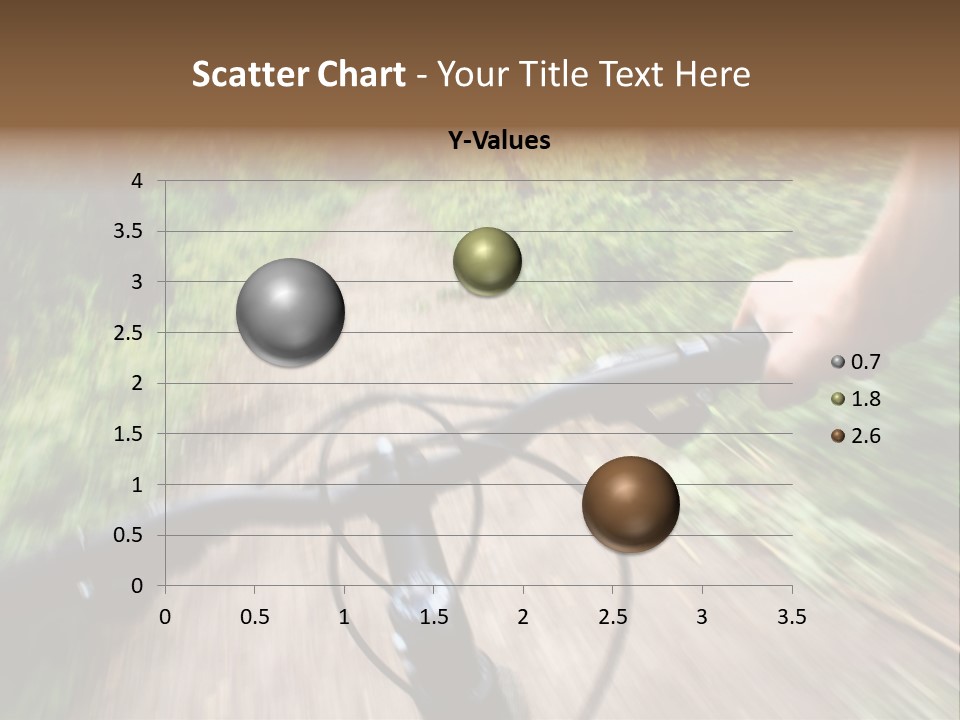 Scatter Chart - Your Title Text Here

Y-Values

4
3.5
3
2.5
2
1.5
1
0.5
0

0
0.5
1
1.5
2
2.5
3
3.5

0.7
1.8
2.6